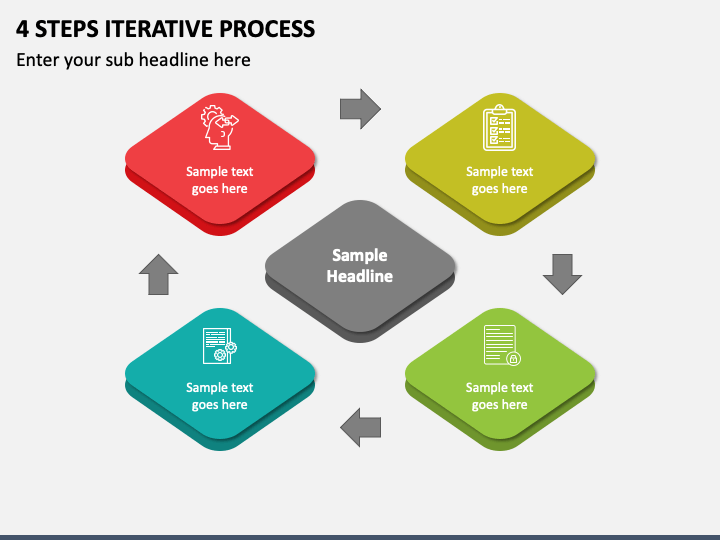 4 STEPS ITERATIVE PROCESS

Enter your sub headline here

Sample text goes here

Sample text goes here

Sample Headline

Sample text goes here

Sample text goes here